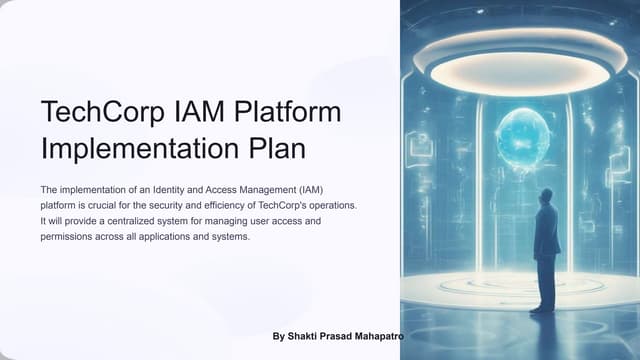 TechCorp IAM Platform Implementation Plan

The implementation of an Identity and Access Management (IAM) platform is crucial for the security and efficiency of TechCorp's operations. It will provide a centralized system for managing user access and permissions across all applications and systems.

By Shakti Prasad Mahapatro